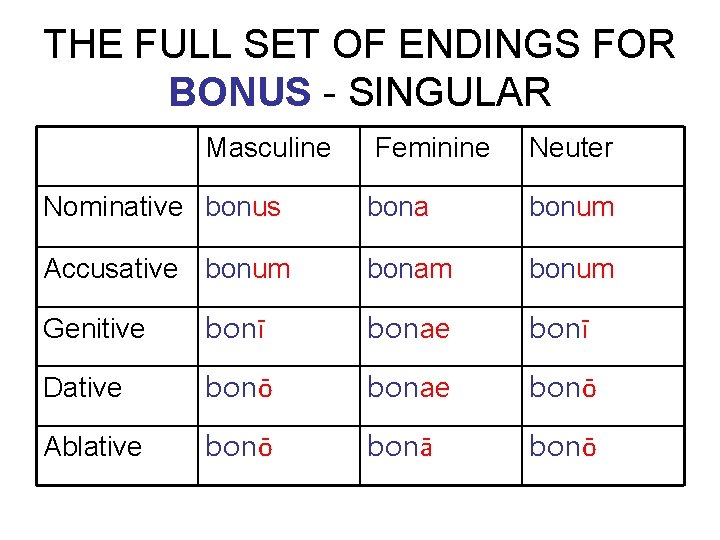 THE FULL SET OF ENDINGS FOR BONUS - SINGULAR

| | Masculine | Feminine | Neuter |
|---|---|---|---|
| Nominative | bonus | bona | bonum |
| Accusative | bonum | bonam | bonum |
| Genitive | bonī | bonae | bonī |
| Dative | bonō | bonae | bonō |
| Ablative | bonō | bonā | bonō |